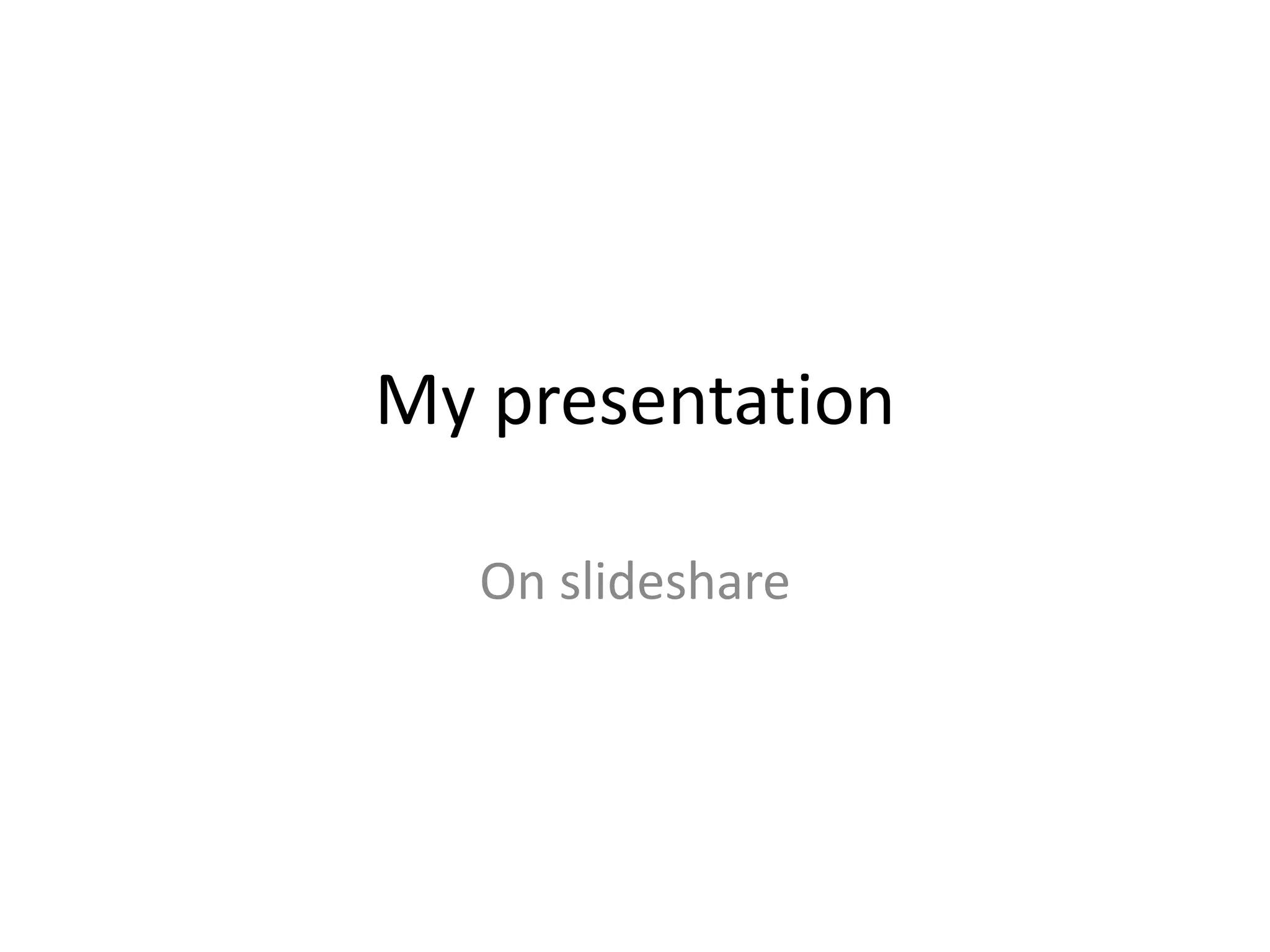 My presentation

On slideshare